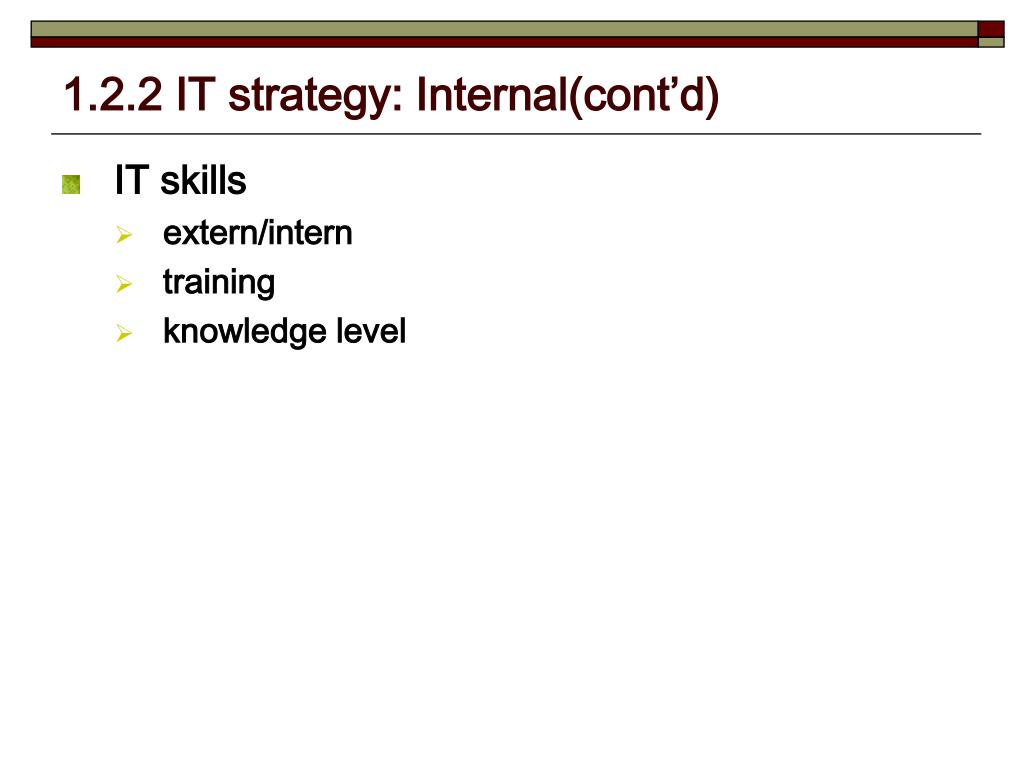 1.2.2 IT strategy: Internal(cont’d)

IT skills
extern/intern
training
knowledge level